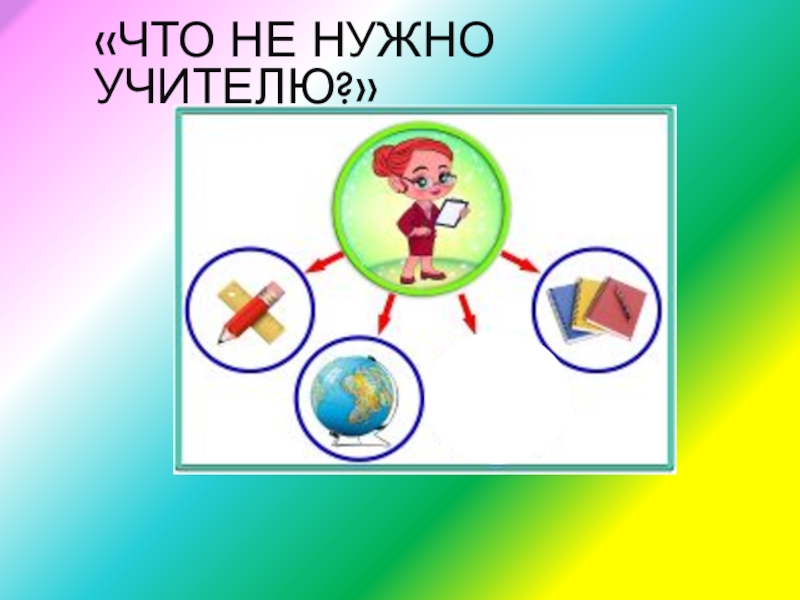 «ЧТО НЕ НУЖНО УЧИТЕЛЮ?»